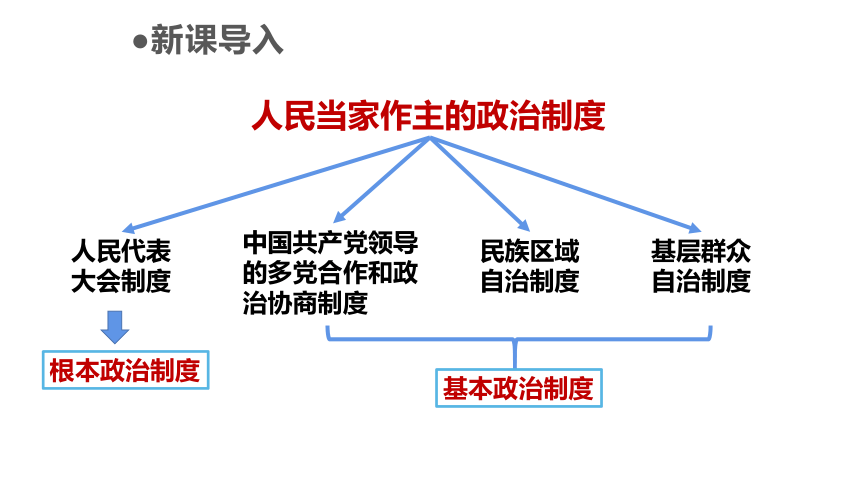 ●新课导入

人民当家作主的政治制度

人民代表大会制度

中国共产党领导的多党合作和政治协商制度

民族区域自治制度

基层群众自治制度

根本政治制度

基本政治制度